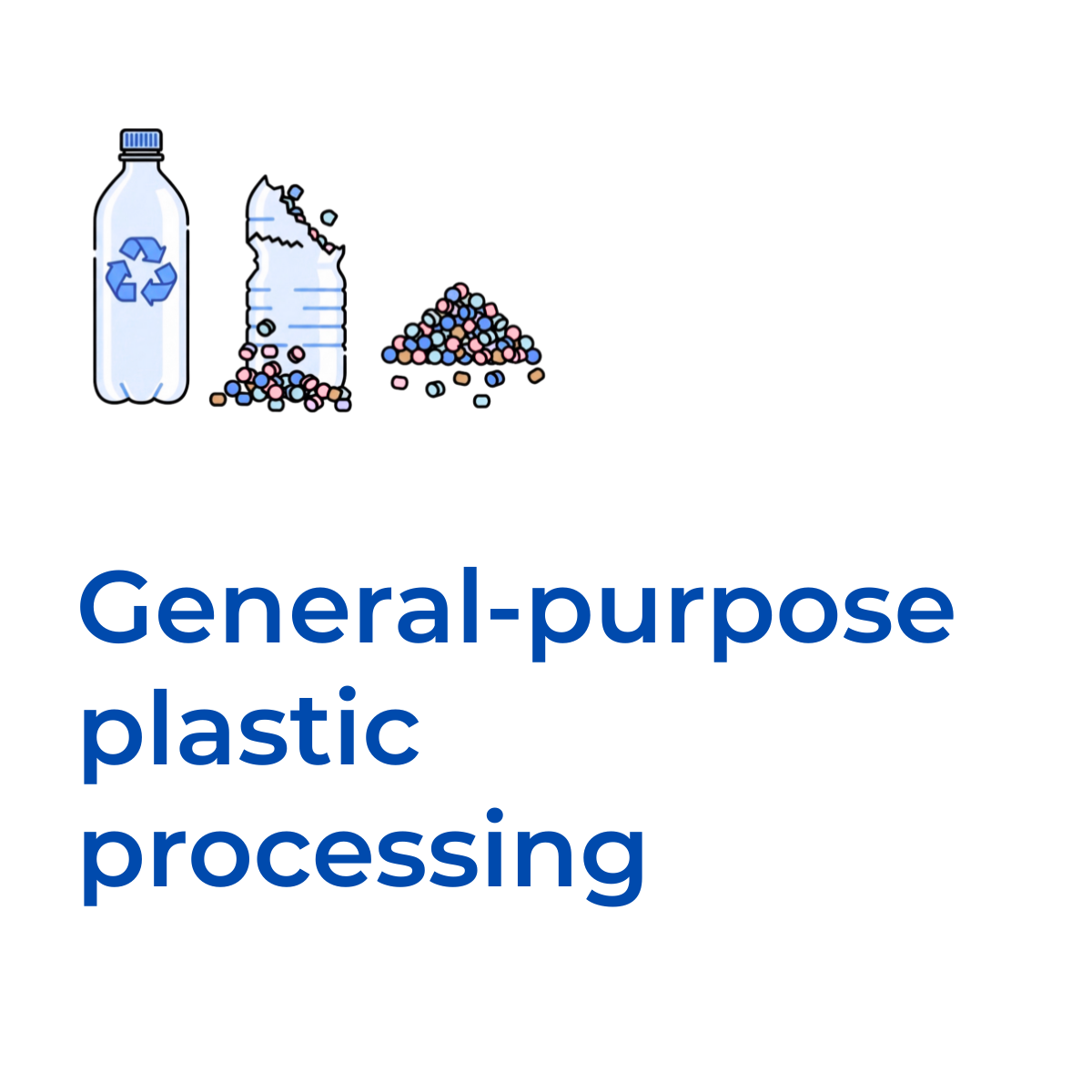 General-purpose plastic processing